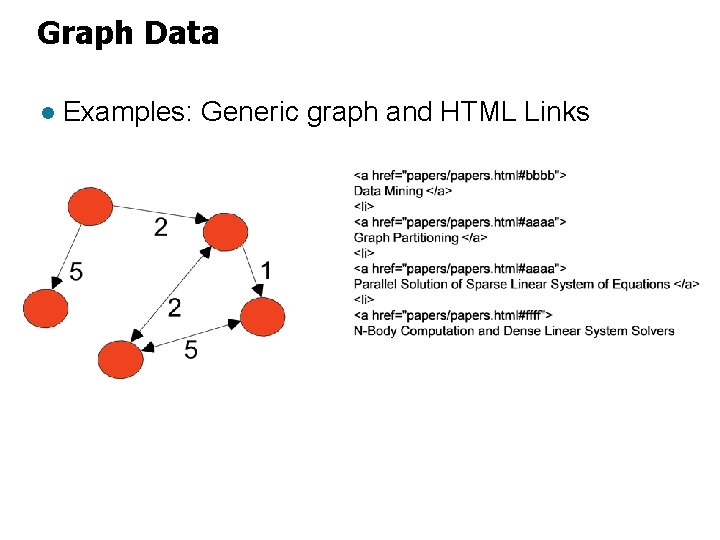 Graph Data

● Examples: Generic graph and HTML Links

2

5

1

2

5

<a href="papers/papers.html#bbbb">
Data Mining </a>
<li>
<a href="papers/papers.html#aaaa">
Graph Partitioning </a>
<li>
<a href="papers/papers.html#aaaa">
Parallel Solution of Sparse Linear System of Equations </a>
<li>
<a href="papers/papers.html#ffff">
N-Body Computation and Dense Linear System Solvers